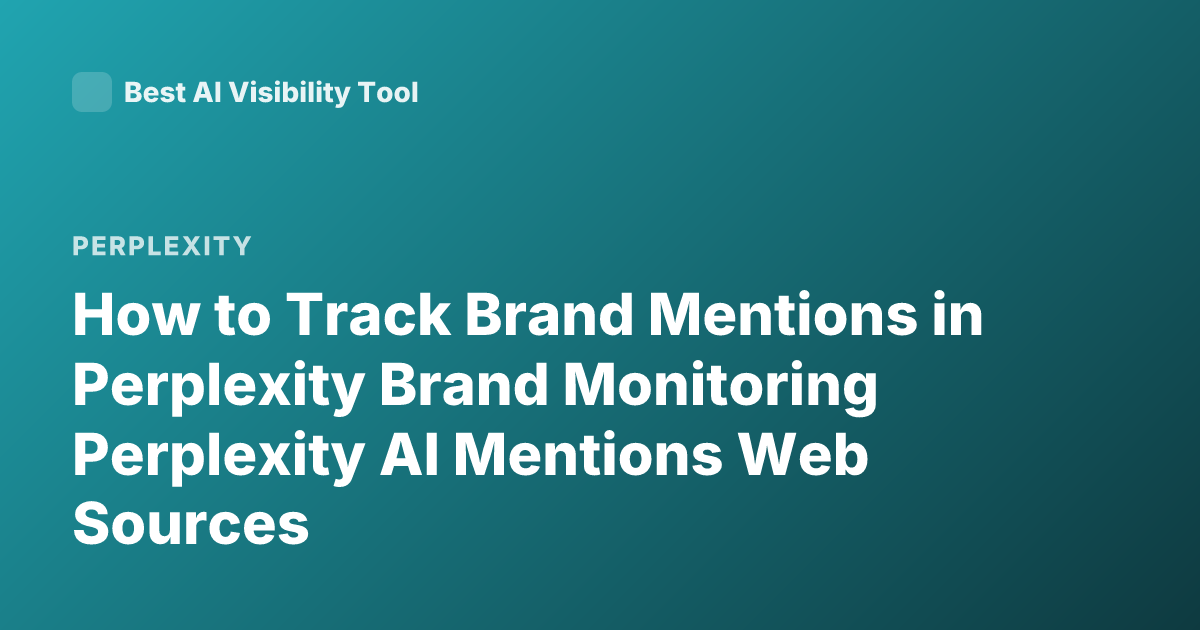 Best AI Visibility Tool

PERPLEXITY

How to Track Brand Mentions in Perplexity Brand Monitoring Perplexity AI Mentions Web Sources